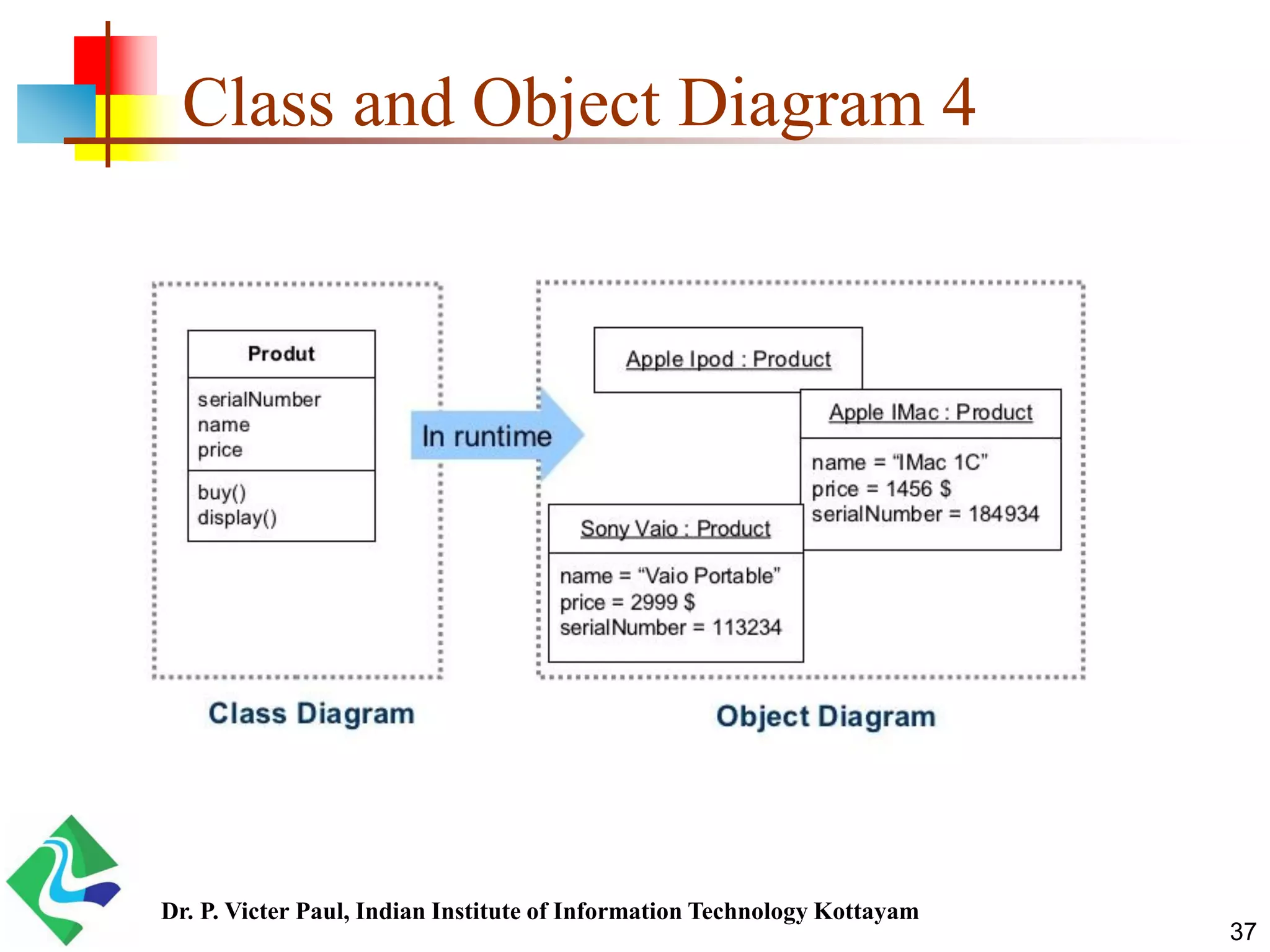 Class and Object Diagram 4

Produt

serialNumber
name
price

buy()
display()

In runtime

Apple Ipod : Product

Apple IMac : Product

name = “IMac 1C”
price = 1456 $
serialNumber = 184934

Sony Vaio : Product

name = “Vaio Portable”
price = 2999 $
serialNumber = 113234

Class Diagram

Object Diagram

Dr. P. Victer Paul, Indian Institute of Information Technology Kottayam

37